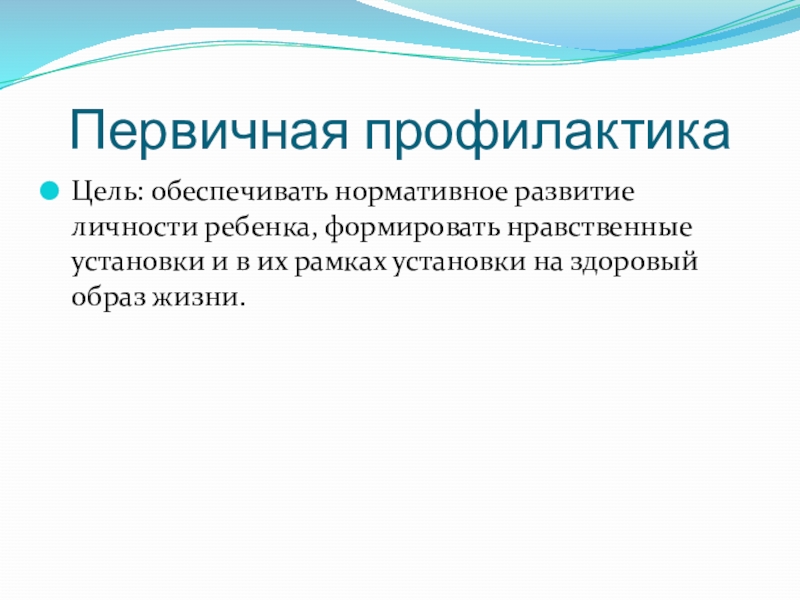 Первичная профилактика

Цель: обеспечивать нормативное развитие личности ребенка, формировать нравственные установки и в их рамках установки на здоровый образ жизни.